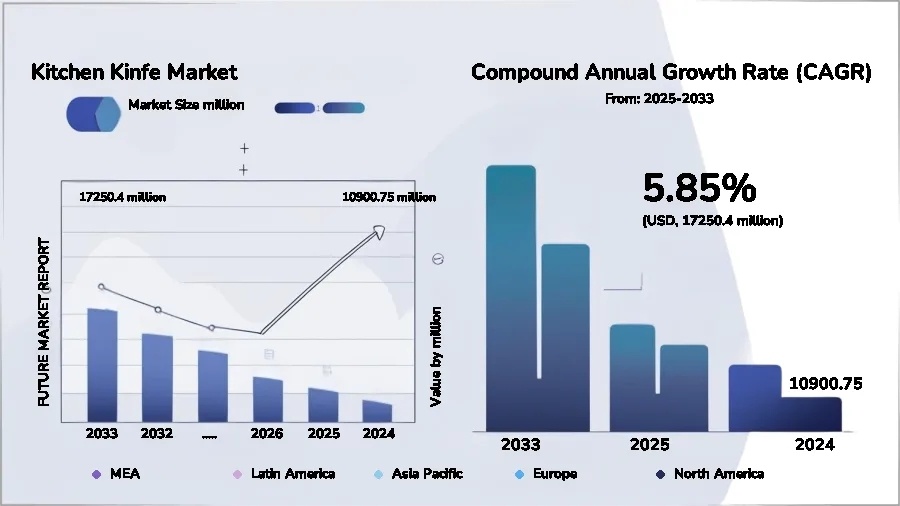 Kitchen Kinfe Market

Market Size million

17250.4 million

10900.75 million

FUTURE MARKET REPORT

Value by million

2033 2032 .... 2026 2025 2024

Compound Annual Growth Rate (CAGR)

From: 2025-2033

5.85%

(USD, 17250.4 million)

10900.75

2033 2025 2024

MEA Latin America Asia Pacific Europe North America